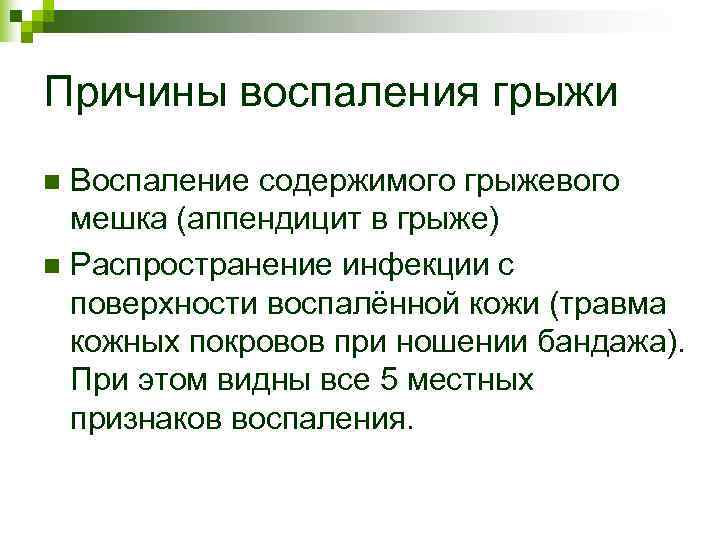 Причины воспаления грыжи

Воспаление содержимого грыжевого мешка (аппендицит в грыже)

Распространение инфекции с поверхности воспалённой кожи (травма кожных покровов при ношении бандажа). При этом видны все 5 местных признаков воспаления.